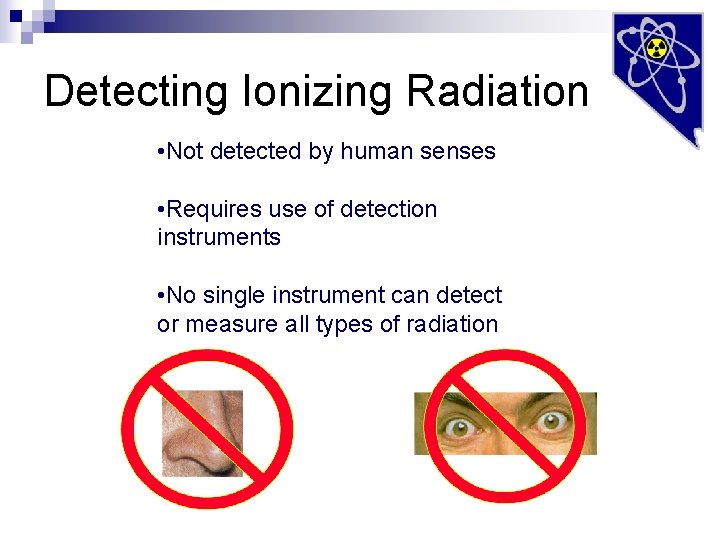 Detecting Ionizing Radiation

•Not detected by human senses

•Requires use of detection instruments

•No single instrument can detect or measure all types of radiation